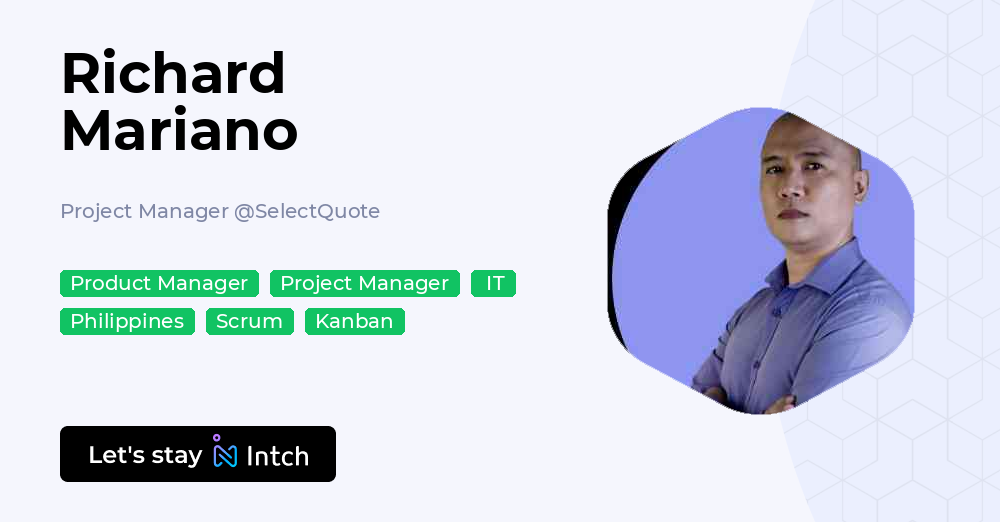 Richard Mariano

Project Manager @SelectQuote

Product Manager Project Manager IT Philippines Scrum Kanban

Let's stay Intch